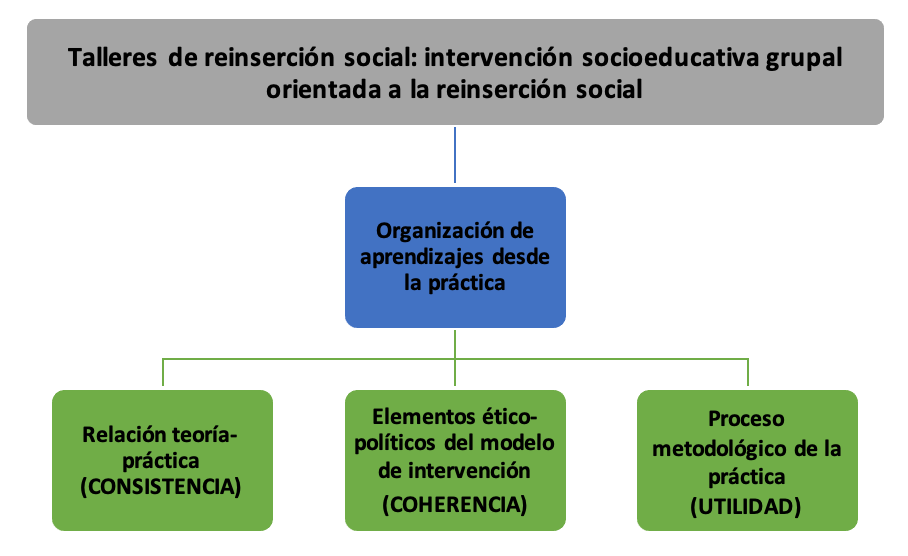 Talleres de reinserción social: intervención socioeducativa grupal orientada a la reinserción social

Organización de aprendizajes desde la práctica

Relación teoría-práctica (CONSISTENCIA)

Elementos ético-políticos del modelo de intervención (COHERENCIA)

Proceso metodológico de la práctica (UTILIDAD)